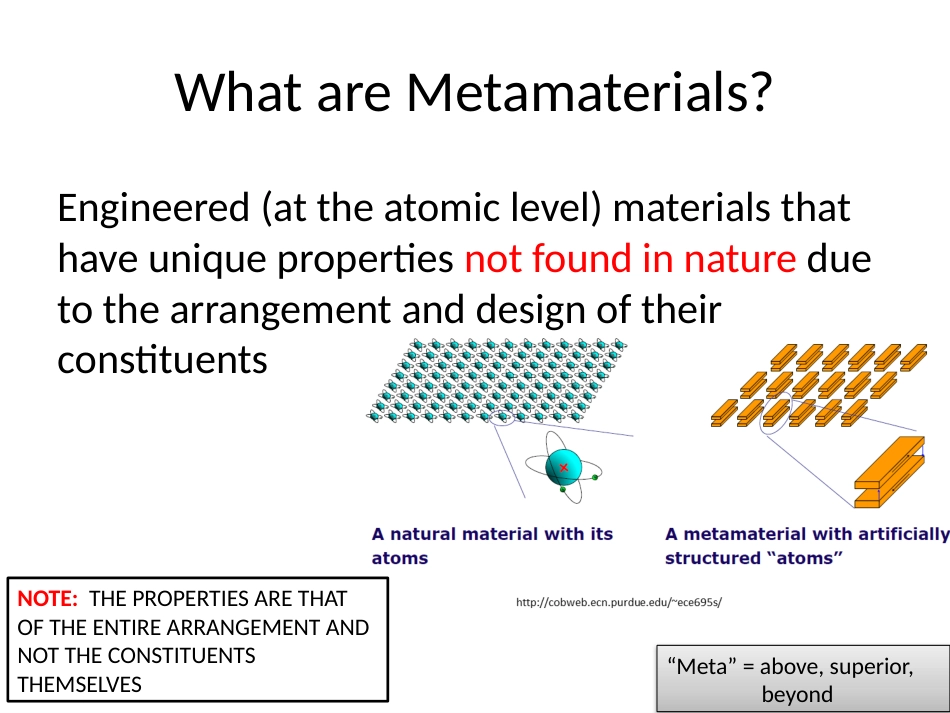 What are Metamaterials?

Engineered (at the atomic level) materials that have unique properties not found in nature due to the arrangement and design of their constituents

A natural material with its atoms

A metamaterial with artificially structured “atoms”

http://cobweb.ecn.purdue.edu/~ece695s/

NOTE: THE PROPERTIES ARE THAT OF THE ENTIRE ARRANGEMENT AND NOT THE CONSTITUENTS THEMSELVES

“Meta” = above, superior, beyond